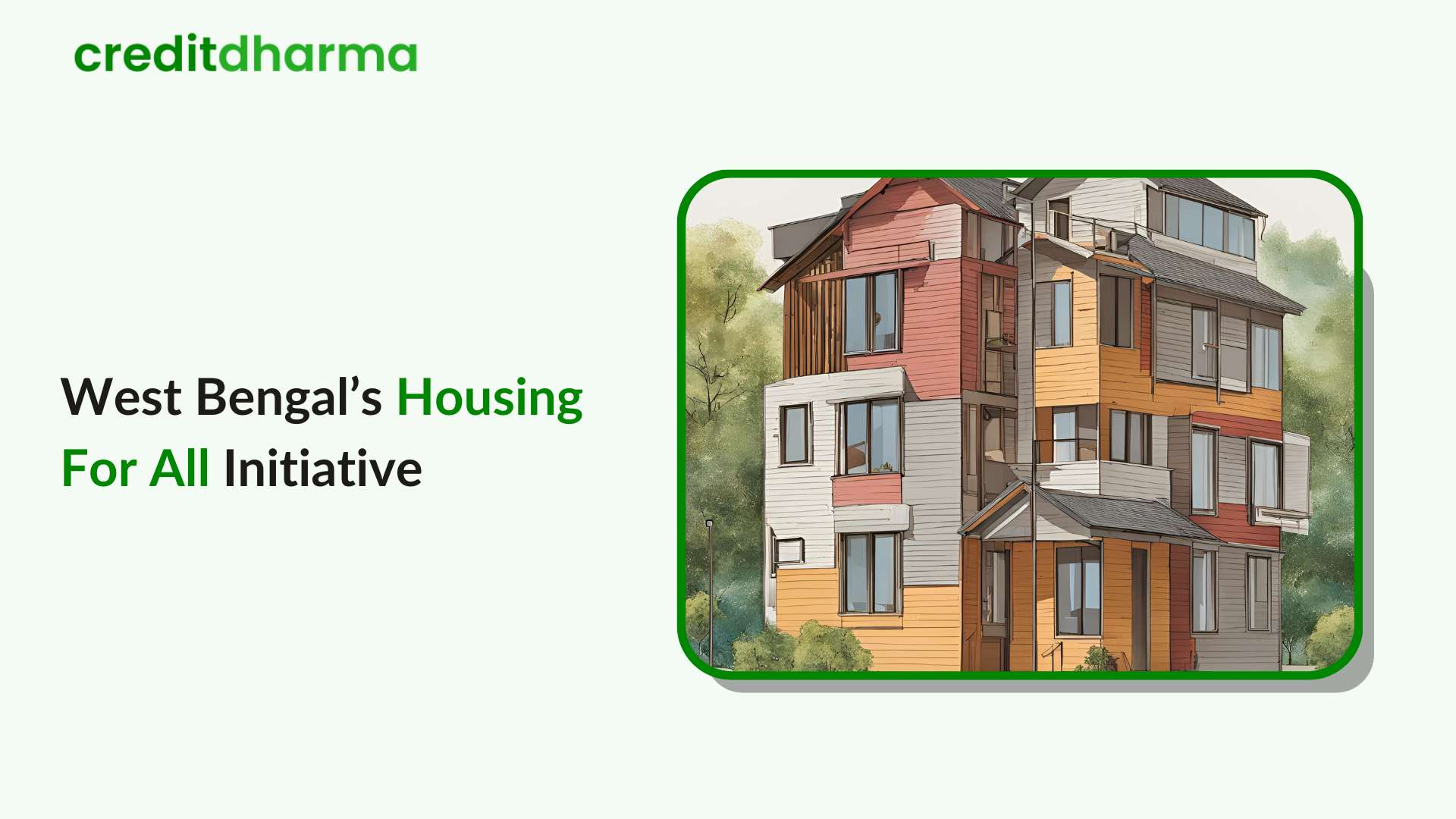 creditdharma

West Bengal’s Housing For All Initiative